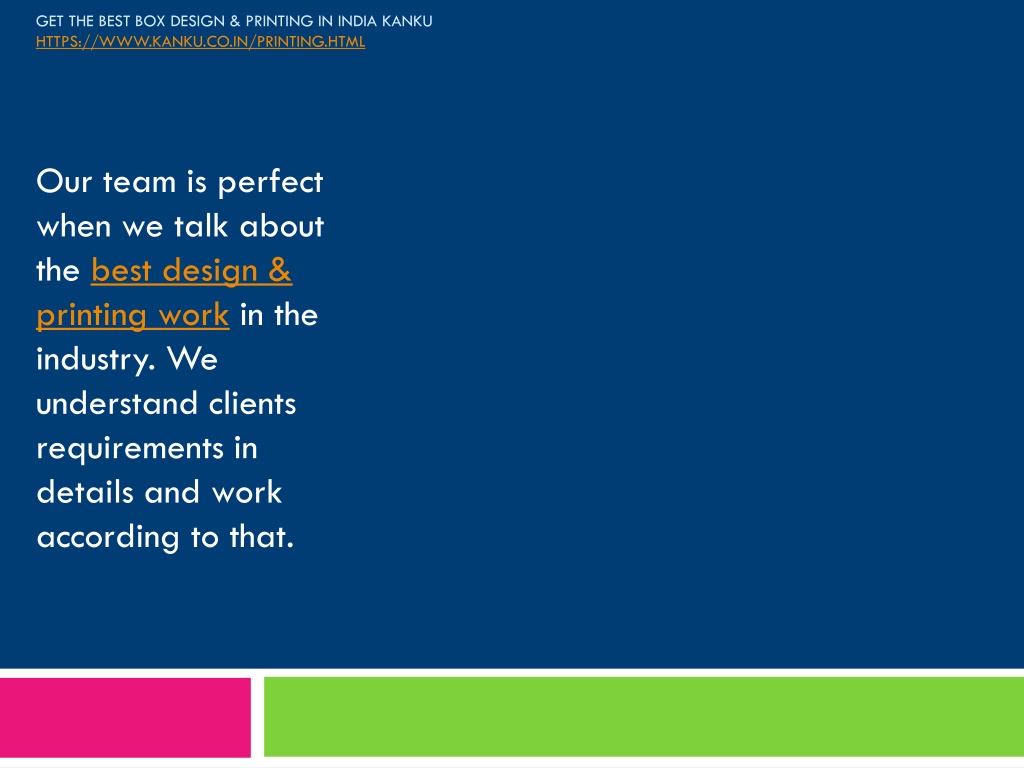 GET THE BEST BOX DESIGN & PRINTING IN INDIA KANKU
HTTPS://WWW.KANKU.CO.IN/PRINTING.HTML

Our team is perfect when we talk about the best design & printing work in the industry. We understand clients requirements in details and work according to that.